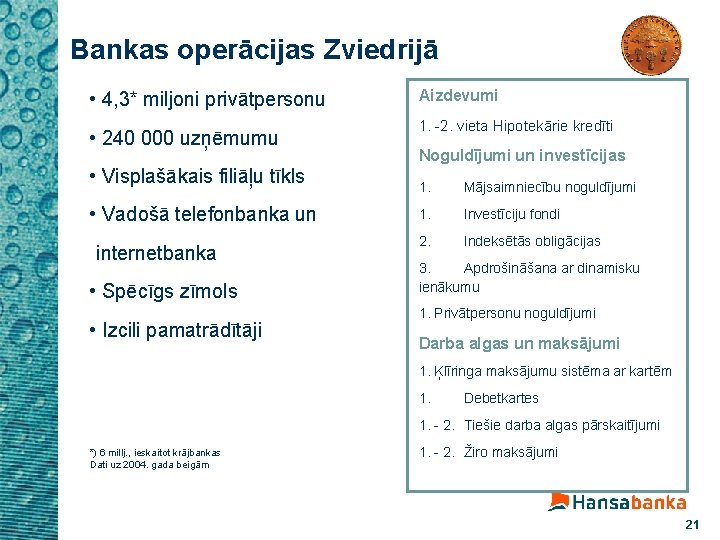 Bankas operācijas Zviedrijā

• 4,3* miljoni privātpersonu

• 240 000 uzņēmumu

• Visplašākais filiāļu tīkls

• Vadošā telefonbanka un internetbanka

• Spēcīgs zīmols

• Izcili pamatrādītāji

*) 6 milj., ieskaitot krājbankas
Dati uz 2004. gada beigām

Aizdevumi

1. -2. vieta Hipotekārie kredīti

Noguldījumi un investīcijas

1. Mājsaimniecību noguldījumi

1. Investīciju fondi

2. Indeksētās obligācijas

3. Apdrošināšana ar dinamisku ienākumu

1. Privātpersonu noguldījumi

Darba algas un maksājumi

1. Ķlīringa maksājumu sistēma ar kartēm

1. Debetkartes

1. - 2. Tiešie darba algas pārskaitījumi

1. - 2. Žiro maksājumi

Hansabanka

21